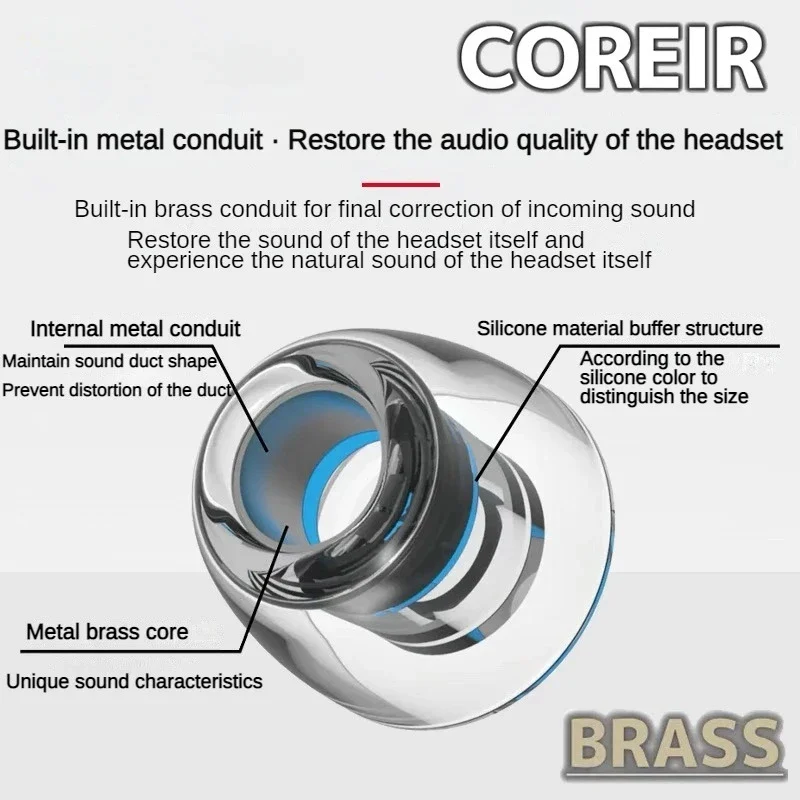 COREIR

Built-in metal conduit · Restore the audio quality of the headset

Built-in brass conduit for final correction of incoming sound
Restore the sound of the headset itself and experience the natural sound of the headset itself

Internal metal conduit
Maintain sound duct shape
Prevent distortion of the duct

Silicone material buffer structure
According to the silicone color to distinguish the size

Metal brass core
Unique sound characteristics

BRASS